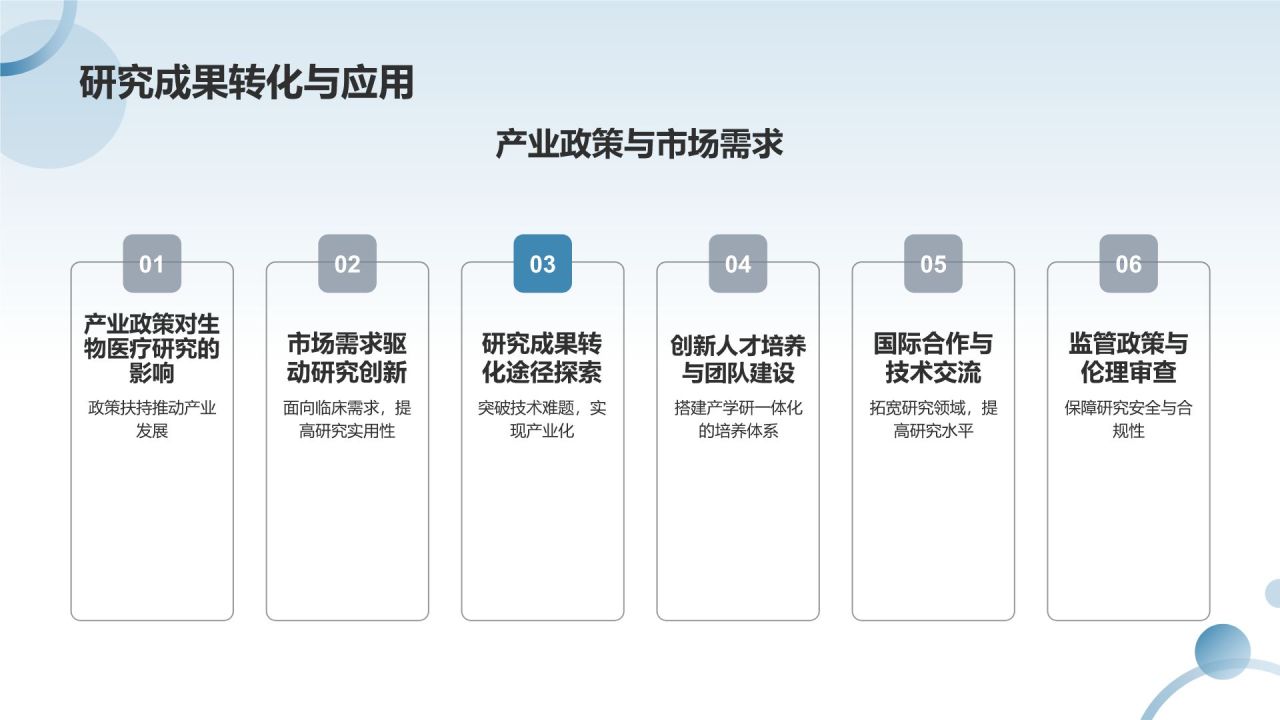 研究成果转化与应用

产业政策与市场需求

01

产业政策对生物医疗研究的影响

政策扶持推动产业发展

02

市场需求驱动研究创新

面向临床需求，提高研究实用性

03

研究成果转化途径探索

突破技术难题，实现产业化

04

创新人才培养与团队建设

搭建产学研一体化的培养体系

05

国际合作与技术交流

拓宽研究领域，提高研究水平

06

监管政策与伦理审查

保障研究安全与合规性